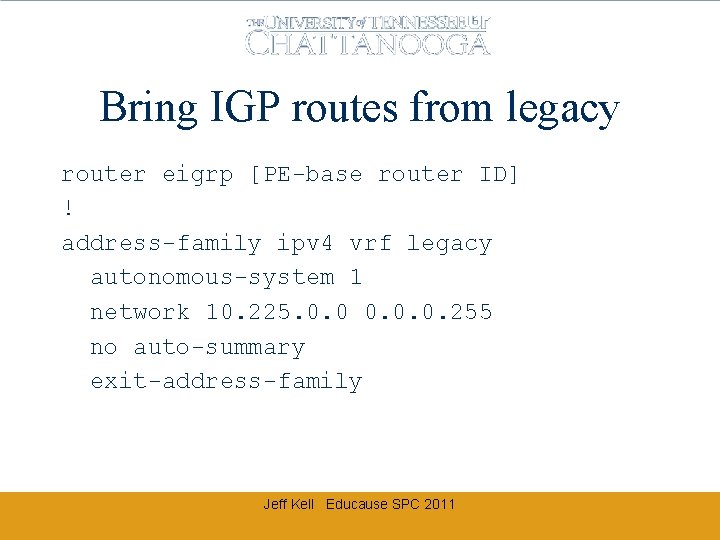 THE UNIVERSITY of TENNESSEE UT CHATTANOOGA

Bring IGP routes from legacy

router eigrp [PE-base router ID]
!
address-family ipv4 vrf legacy
  autonomous-system 1
  network 10.225.0.0 0.0.0.255
  no auto-summary
  exit-address-family

Jeff Kell Educause SPC 2011